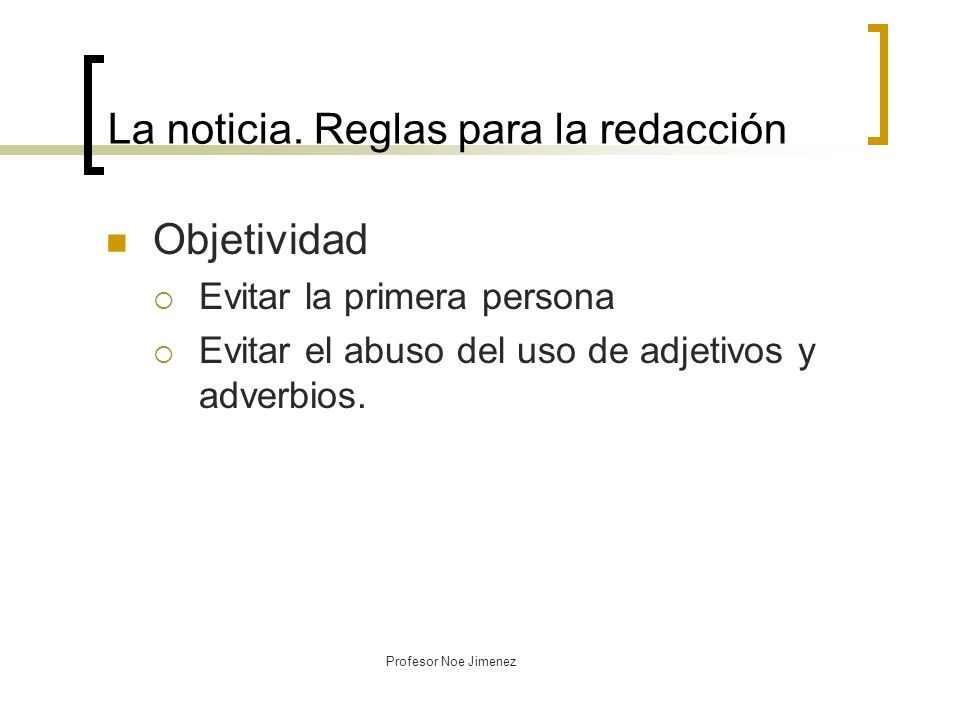 La noticia. Reglas para la redacción

Objetividad

Evitar la primera persona

Evitar el abuso del uso de adjetivos y adverbios.

Profesor Noe Jimenez